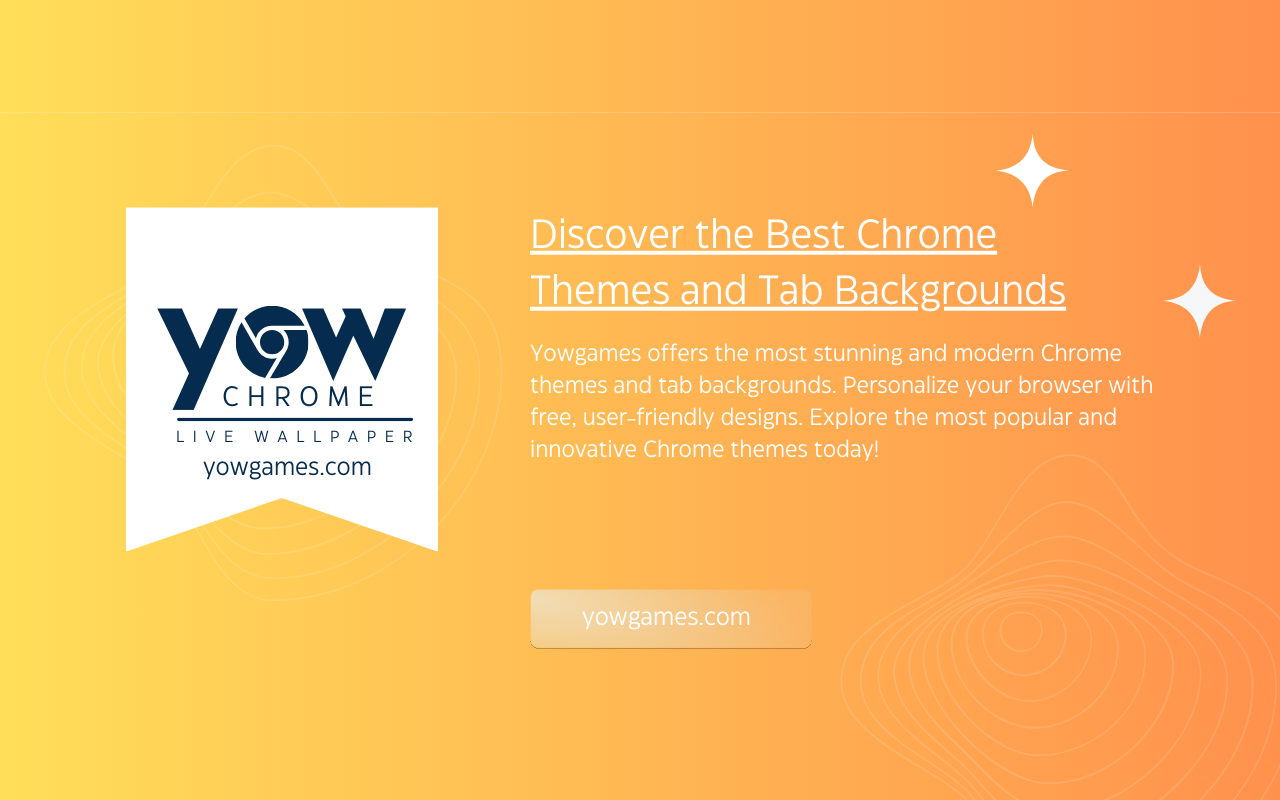 YOW
CHROME
LIVE WALLPAPER
yowgames.com

Discover the Best Chrome Themes and Tab Backgrounds

Yowgames offers the most stunning and modern Chrome themes and tab backgrounds. Personalize your browser with free, user-friendly designs. Explore the most popular and innovative Chrome themes today!

yowgames.com